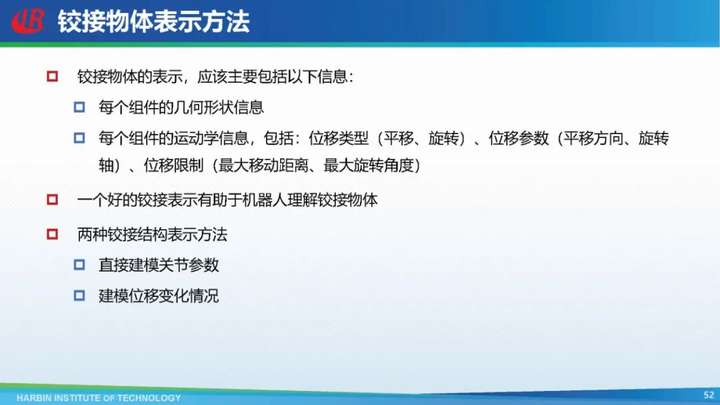 铰接物体表示方法

铰接物体的表示，应该主要包括以下信息：

每个组件的几何形状信息

每个组件的运动学信息，包括：位移类型（平移、旋转）、位移参数（平移方向、旋转轴）、位移限制（最大移动距离、最大旋转角度）

一个好的铰接表示有助于机器人理解铰接物体

两种铰接结构表示方法

直接建模关节参数

建模位移变化情况

HARBIN INSTITUTE OF TECHNOLOGY

52